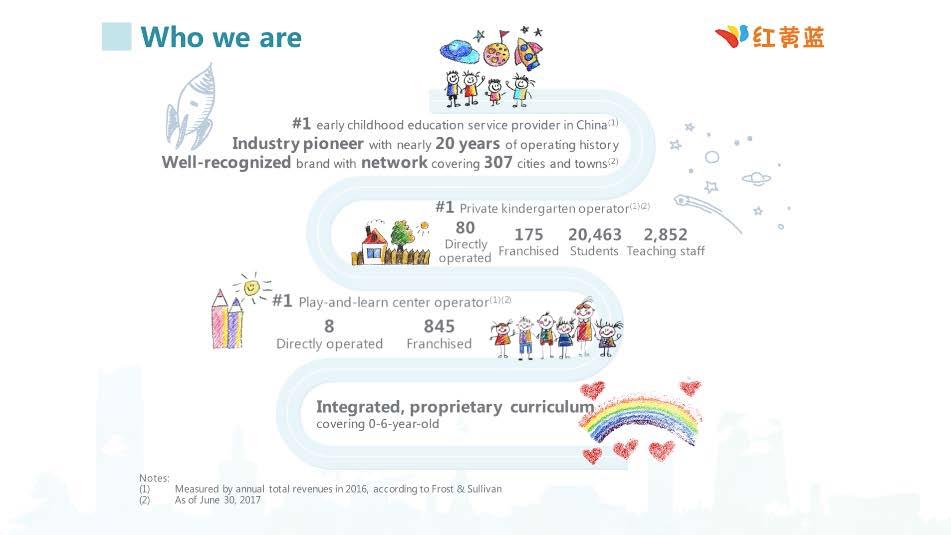 Who we are

红黄蓝

#1 early childhood education service provider in China$^{(1)}$
Industry pioneer with nearly 20 years of operating history
Well-recognized brand with network covering 307 cities and towns$^{(2)}$

#1 Private kindergarten operator$^{(1)(2)}$
80 Directly operated
175 Franchised
20,463 Students
2,852 Teaching staff

#1 Play-and-learn center operator$^{(1)(2)}$
8 Directly operated
845 Franchised

Integrated, proprietary curriculum
covering 0-6-year-old

Notes:
(1) Measured by annual total revenues in 2016, according to Frost & Sullivan
(2) As of June 30, 2017